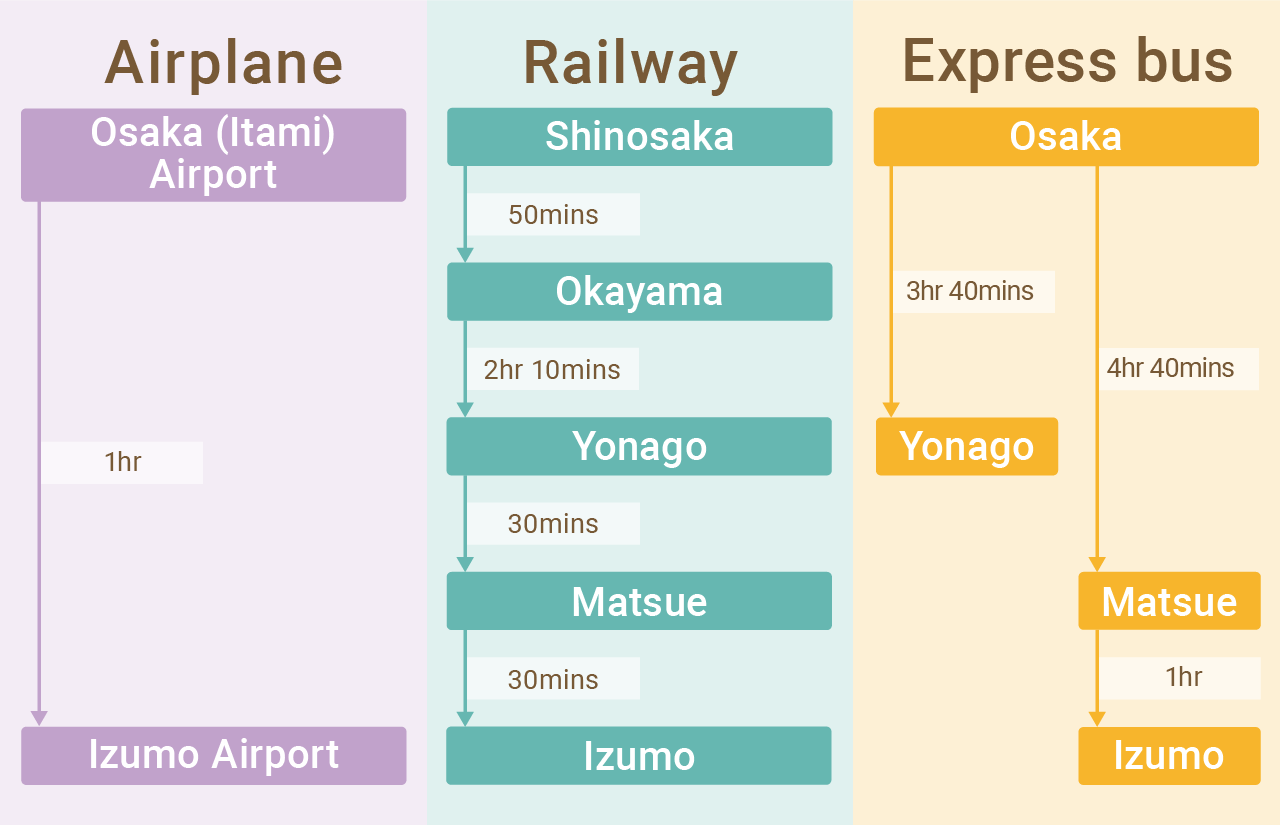 Airplane

Osaka (Itami) Airport

1hr

Izumo Airport

Railway

Shinosaka

50mins

Okayama

2hr 10mins

Yonago

30mins

Matsue

30mins

Izumo

Express bus

Osaka

3hr 40mins

Yonago

4hr 40mins

Matsue

1hr

Izumo